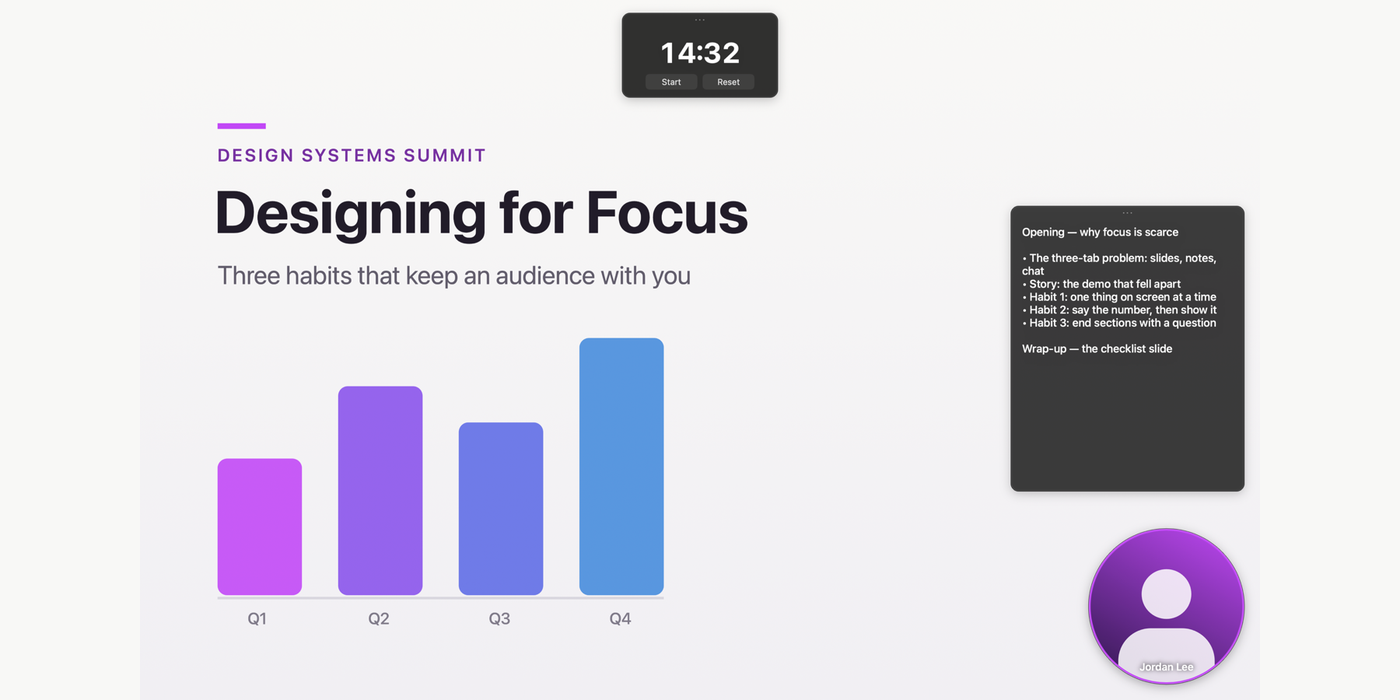 14:32

Start Reset

DESIGN SYSTEMS SUMMIT

Designing for Focus

Three habits that keep an audience with you

Q1 Q2 Q3 Q4

Opening — why focus is scarce

• The three-tab problem: slides, notes, chat
• Story: the demo that fell apart
• Habit 1: one thing on screen at a time
• Habit 2: say the number, then show it
• Habit 3: end sections with a question

Wrap-up — the checklist slide

Jordan Lee